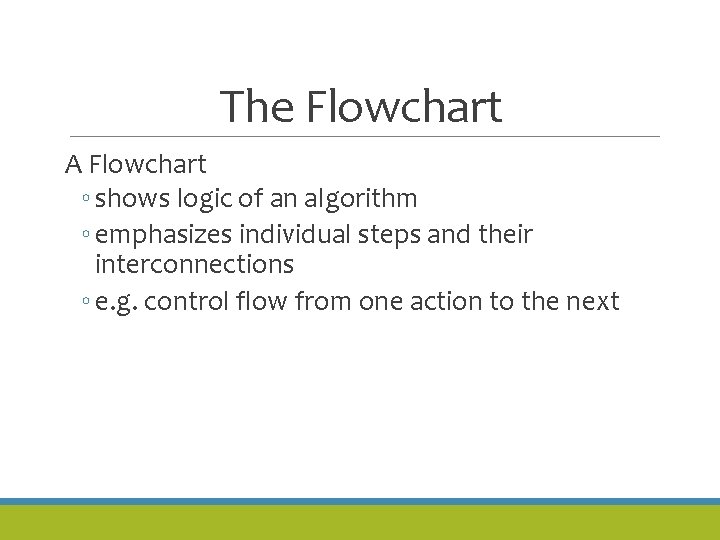 The Flowchart

A Flowchart

◦ shows logic of an algorithm
◦ emphasizes individual steps and their interconnections
◦ e.g. control flow from one action to the next